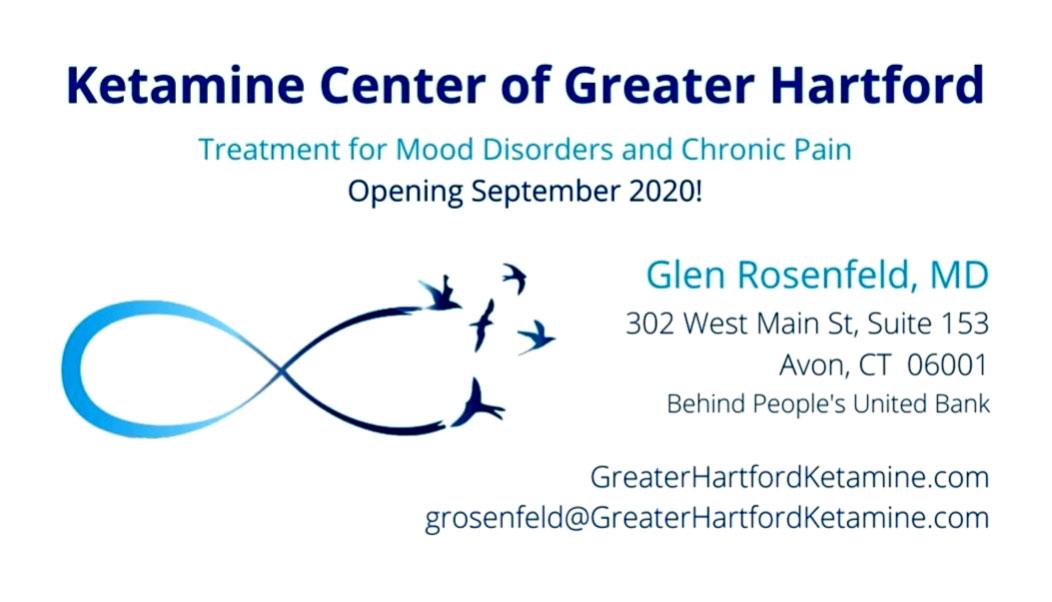 Ketamine Center of Greater Hartford

Treatment for Mood Disorders and Chronic Pain
Opening September 2020!

Glen Rosenfeld, MD
302 West Main St, Suite 153
Avon, CT 06001
Behind People's United Bank

GreaterHartfordKetamine.com
grosenfeld@GreaterHartfordKetamine.com